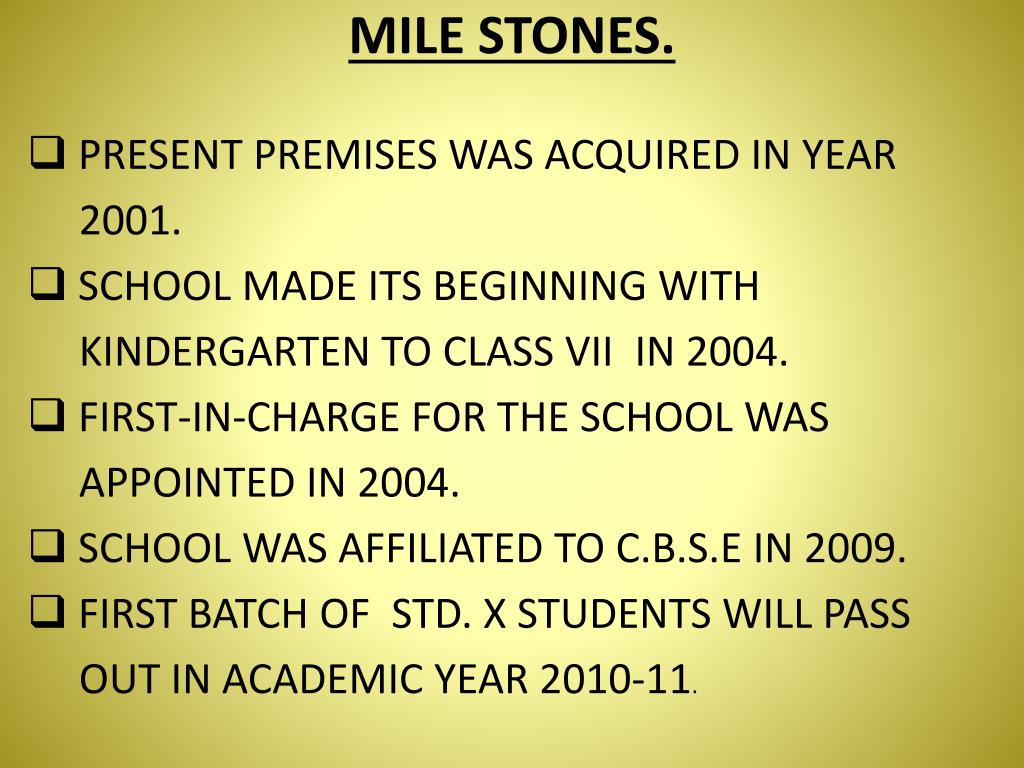 MILE STONES.

❑ PRESENT PREMISES WAS ACQUIRED IN YEAR 2001.

❑ SCHOOL MADE ITS BEGINNING WITH KINDERGARTEN TO CLASS VII IN 2004.

❑ FIRST-IN-CHARGE FOR THE SCHOOL WAS APPOINTED IN 2004.

❑ SCHOOL WAS AFFILIATED TO C.B.S.E IN 2009.

❑ FIRST BATCH OF STD. X STUDENTS WILL PASS OUT IN ACADEMIC YEAR 2010-11.